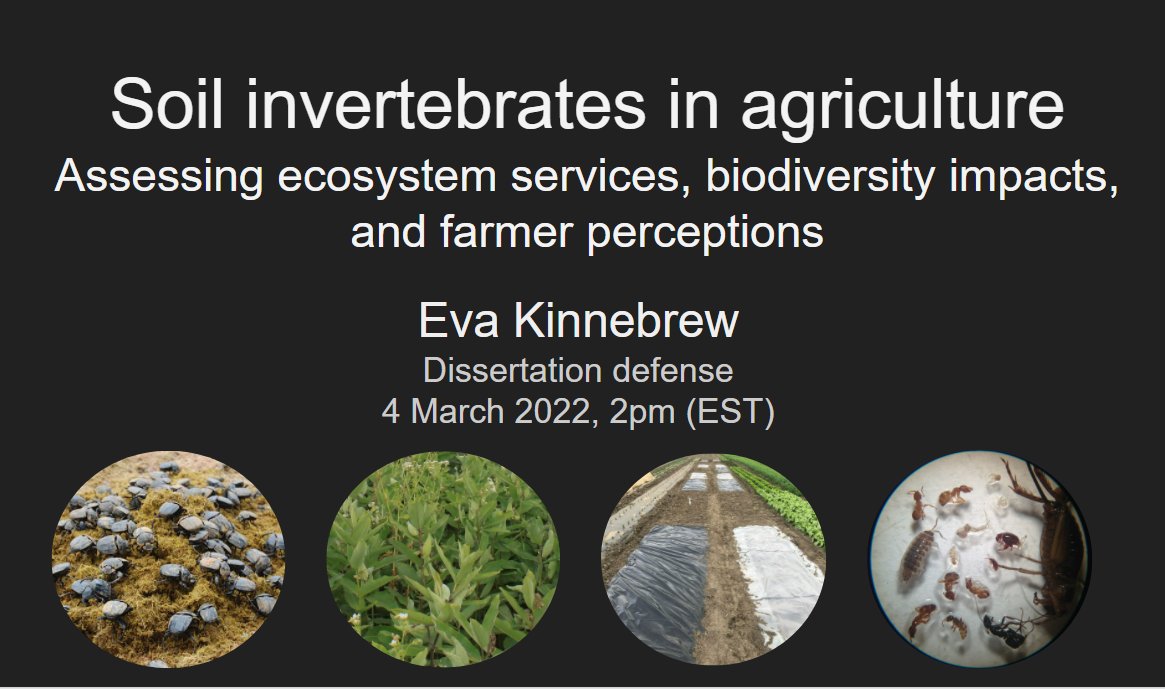 Soil invertebrates in agriculture
Assessing ecosystem services, biodiversity impacts, and farmer perceptions

Eva Kinnebrew
Dissertation defense
4 March 2022, 2pm (EST)